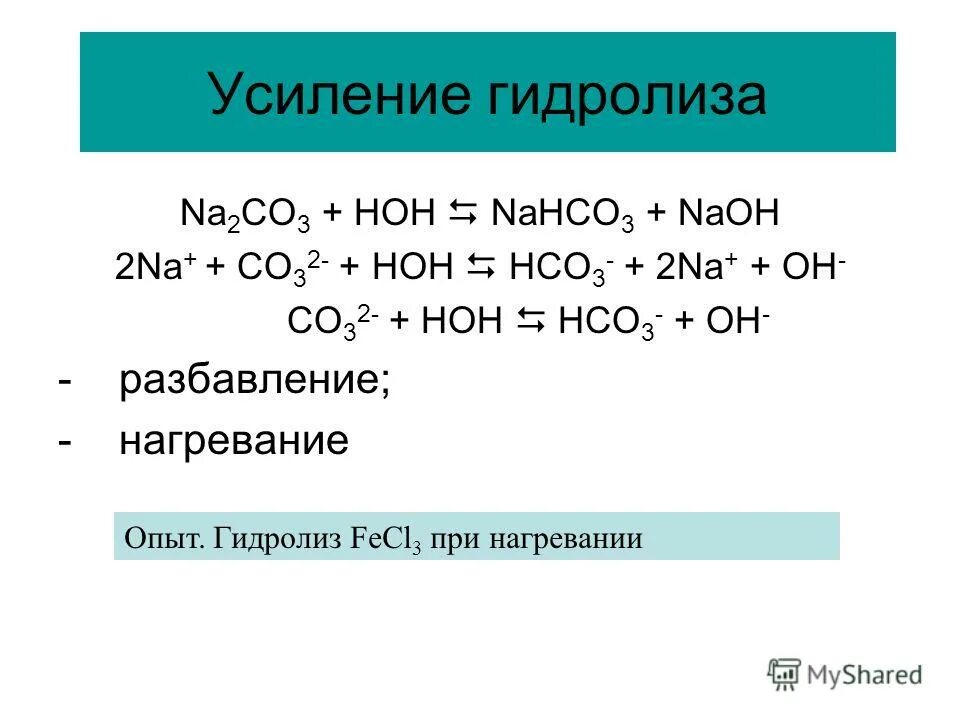 Усиление гидролиза

$Na_2CO_3 + HOH \leftrightarrows NaHCO_3 + NaOH$
$2Na^+ + CO_3^{2-} + HOH \leftrightarrows HCO_3^- + 2Na^+ + OH^-$
$CO_3^{2-} + HOH \leftrightarrows HCO_3^- + OH^-$

- разбавление;
- нагревание

Опыт. Гидролиз $FeCl_3$ при нагревании

MyShared